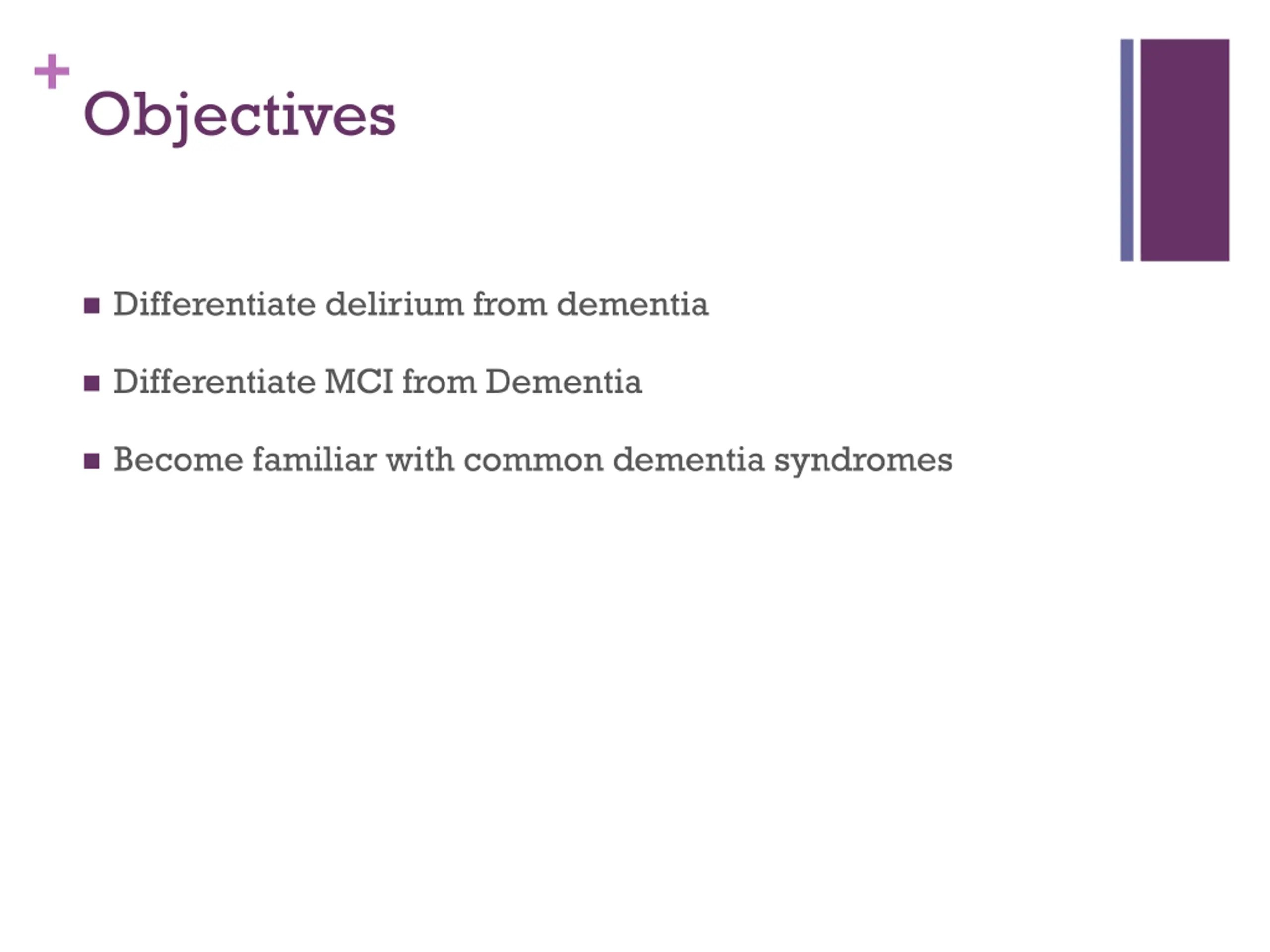 + Objectives

- Differentiate delirium from dementia
- Differentiate MCI from Dementia
- Become familiar with common dementia syndromes